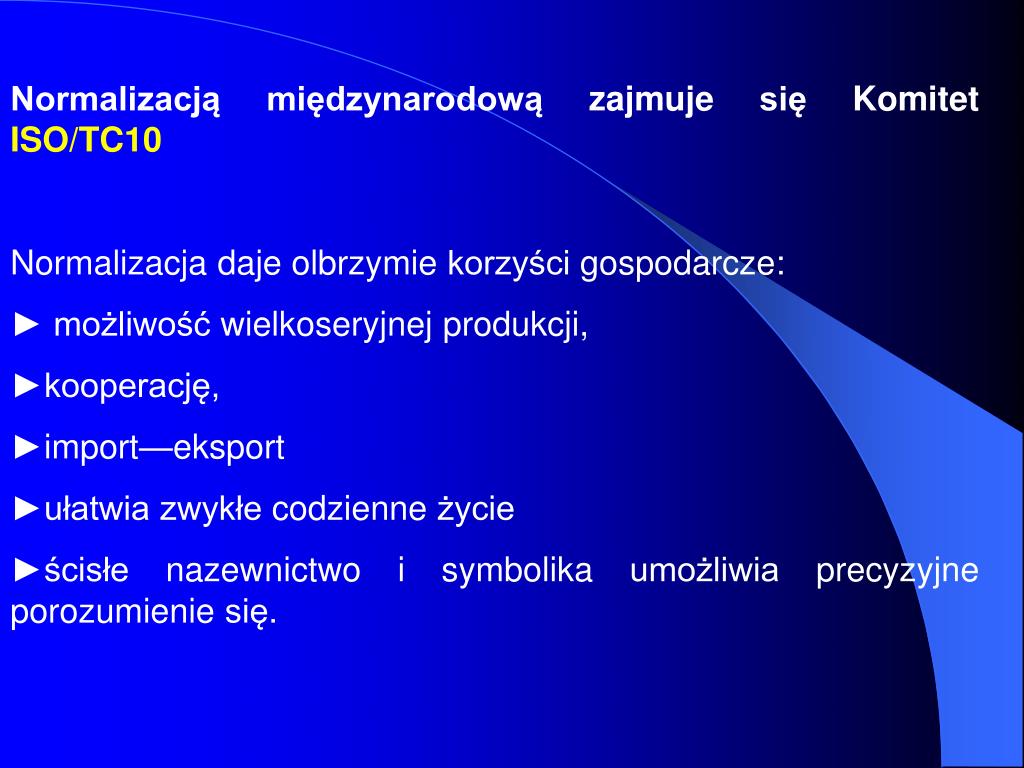 Normalizacją międzynarodową zajmuje się Komitet ISO/TC10

Normalizacja daje olbrzymie korzyści gospodarcze:

► możliwość wielkoseryjnej produkcji,

►kooperację,

►import—eksport

►ułatwia zwykłe codzienne życie

►ścisłe nazewnictwo i symbolika umożliwia precyzyjne porozumienie się.